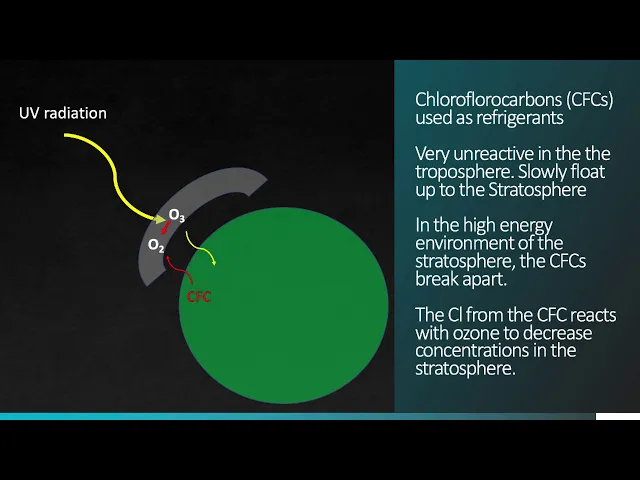 UV radiation

$O_3$

$O_2$

CFC

Chloroflorocarbons (CFCs) used as refrigerants

Very unreactive in the the troposphere. Slowly float up to the Stratosphere

In the high energy environment of the stratosphere, the CFCs break apart.

The Cl from the CFC reacts with ozone to decrease concentrations in the stratosphere.